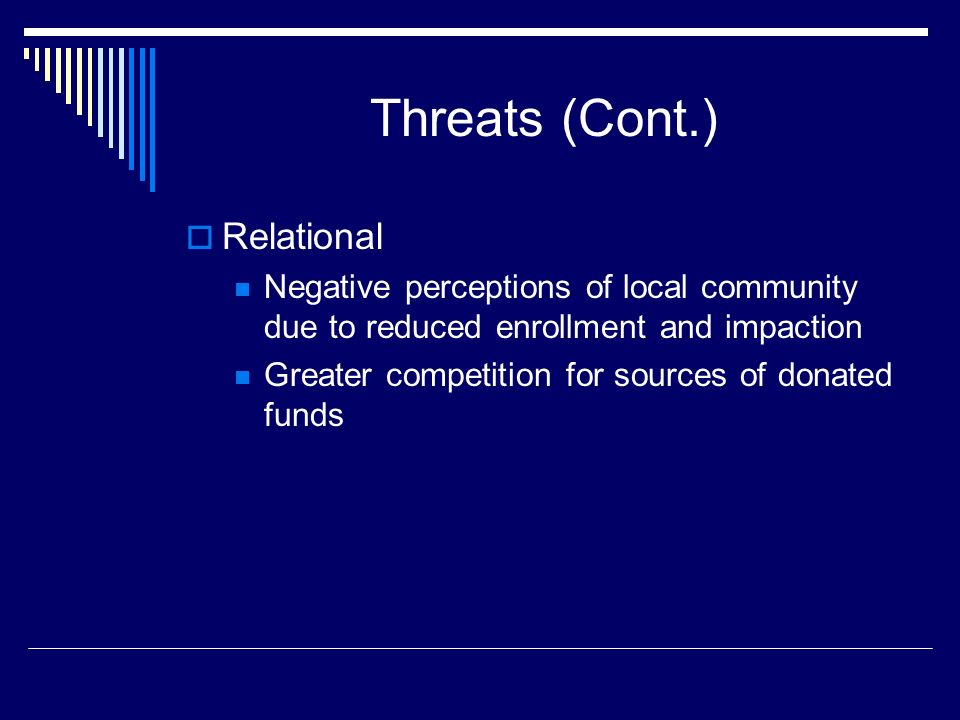 Threats (Cont.)

Relational

Negative perceptions of local community due to reduced enrollment and impaction

Greater competition for sources of donated funds